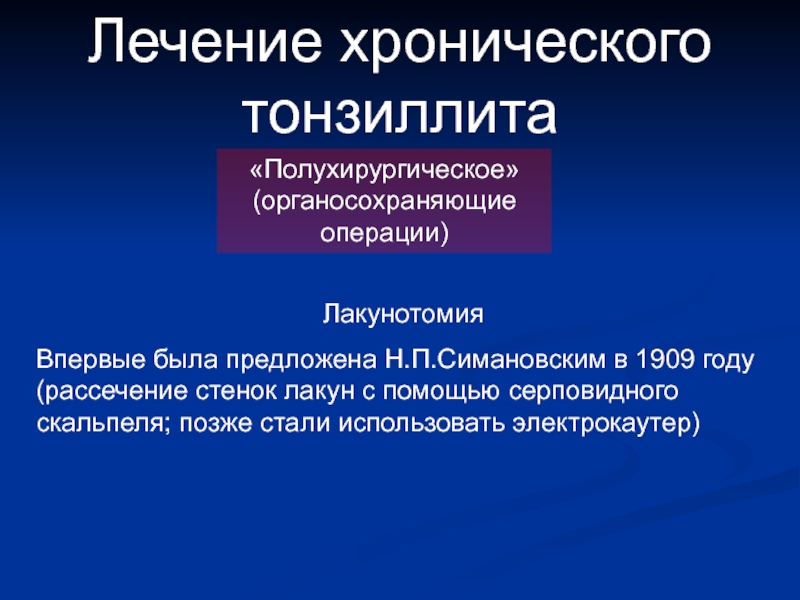 Лечение хронического тонзиллита

«Полухирургическое» (органосохраняющие операции)

Лакунотомия

Впервые была предложена Н.П.Симановским в 1909 году (рассечение стенок лакун с помощью серповидного скальпеля; позже стали использовать электрокаутер)